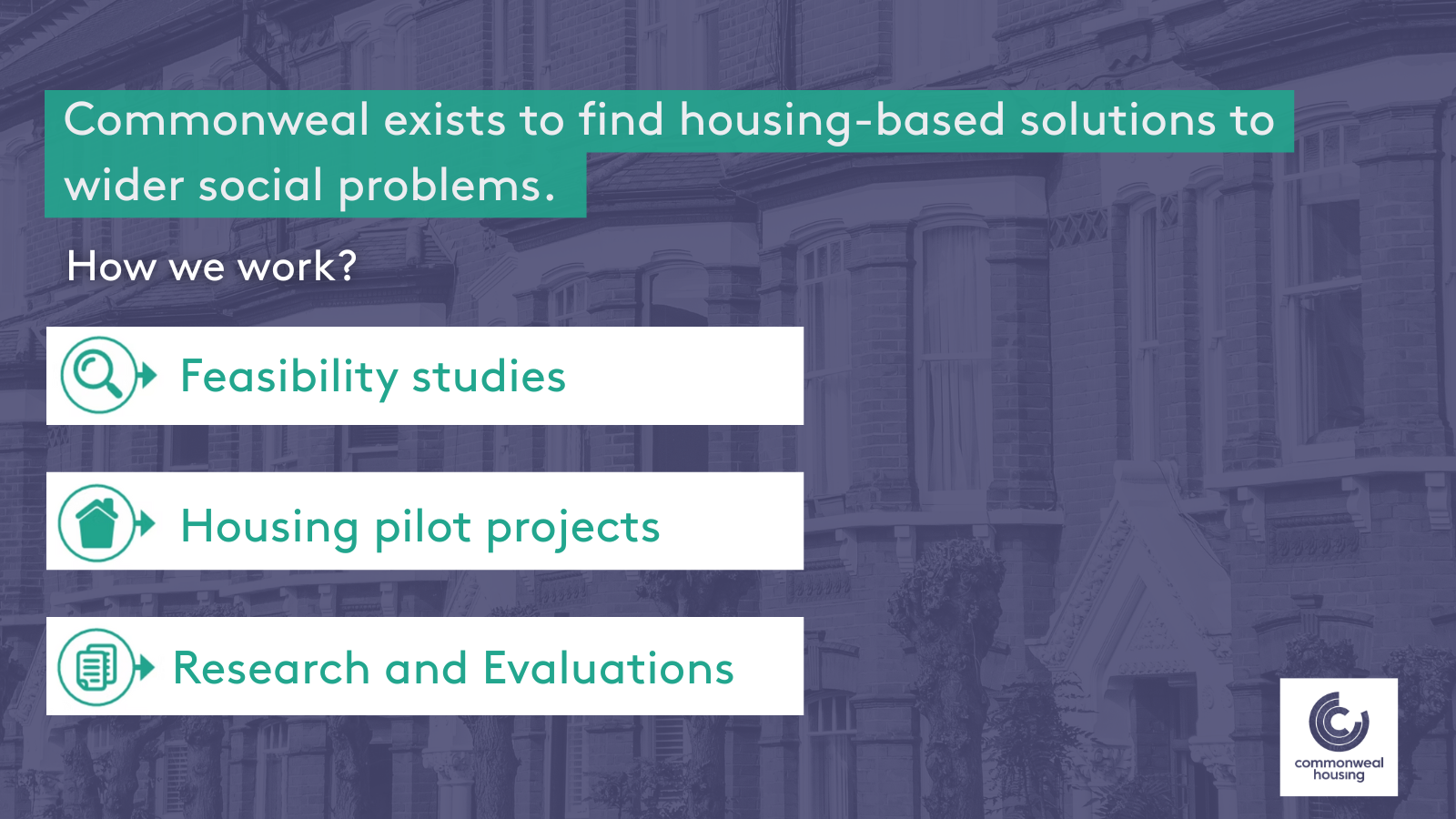 Commonweal exists to find housing-based solutions to wider social problems.

How we work?

Feasibility studies

Housing pilot projects

Research and Evaluations

commonweal housing